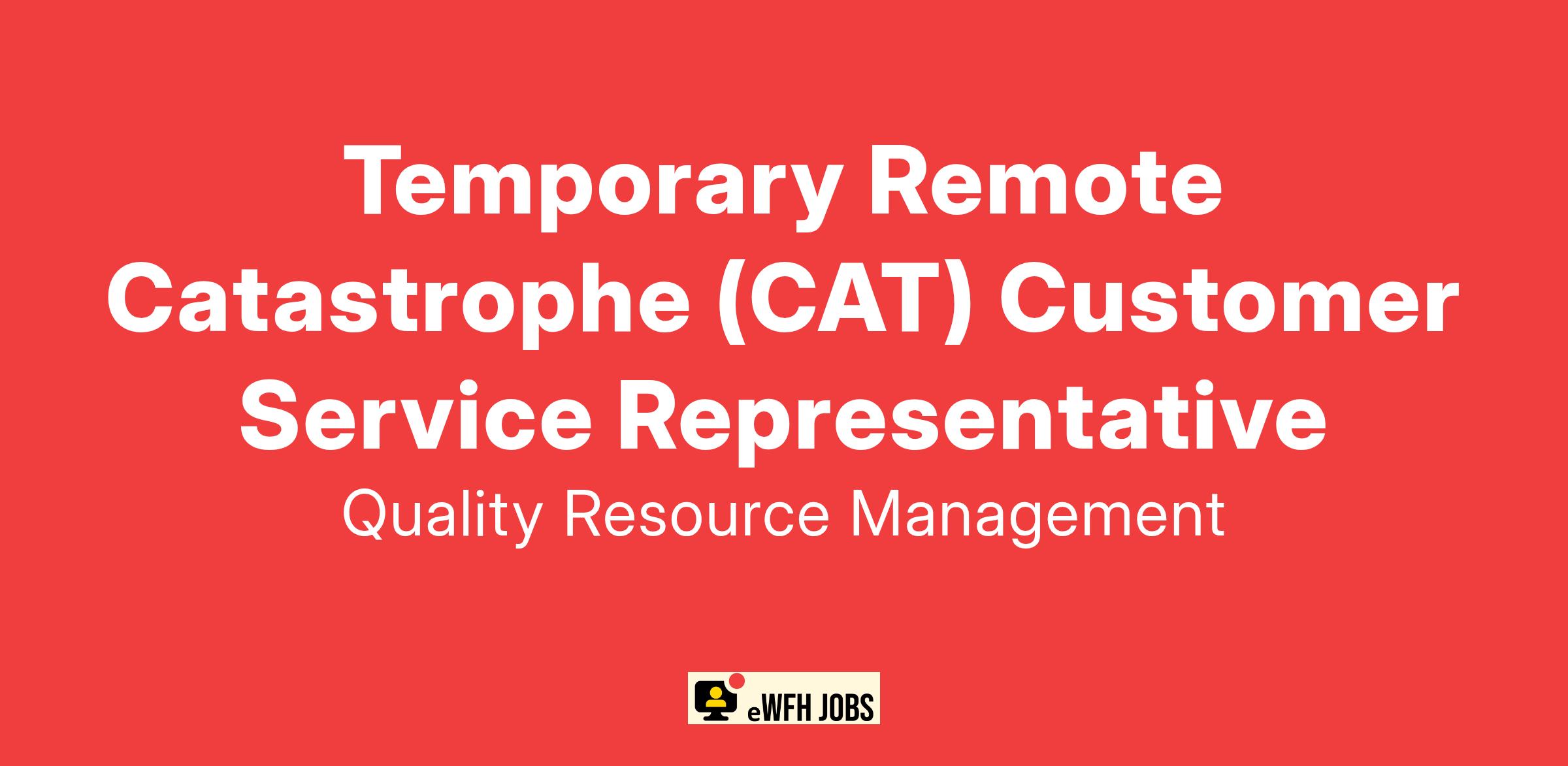 Temporary Remote Catastrophe (CAT) Customer Service Representative

Quality Resource Management

eWFH JOBS